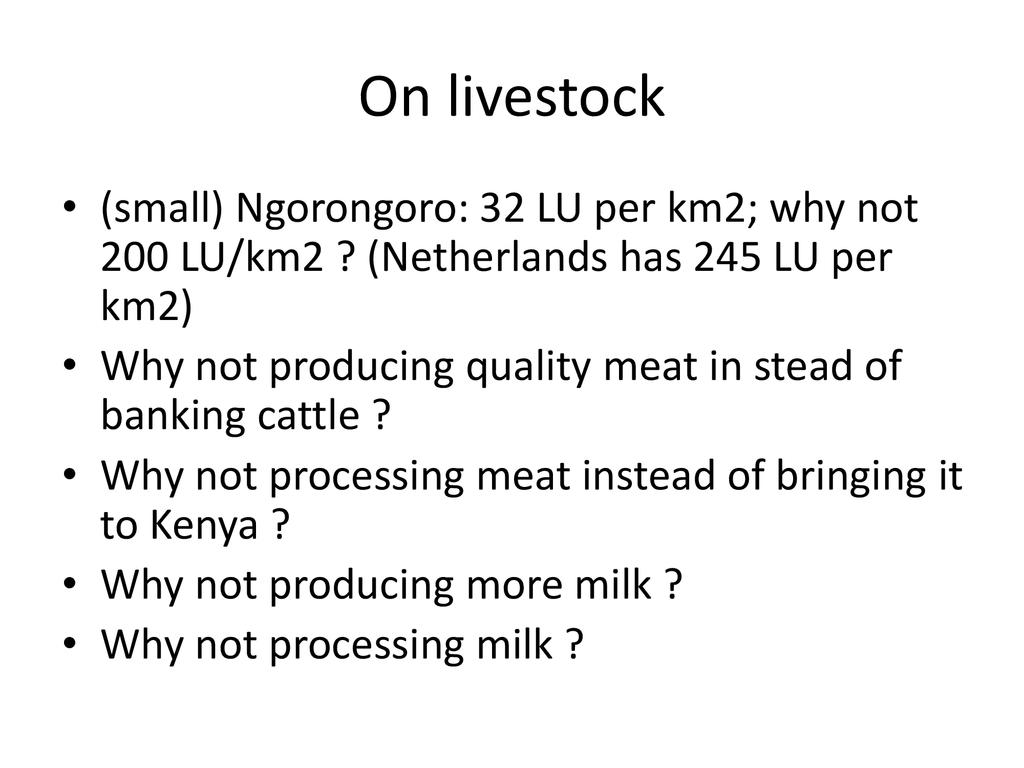 On livestock

• (small) Ngorongoro: 32 LU per km2; why not 200 LU/km2 ? (Netherlands has 245 LU per km2)
• Why not producing quality meat in stead of banking cattle ?
• Why not processing meat instead of bringing it to Kenya ?
• Why not producing more milk ?
• Why not processing milk ?